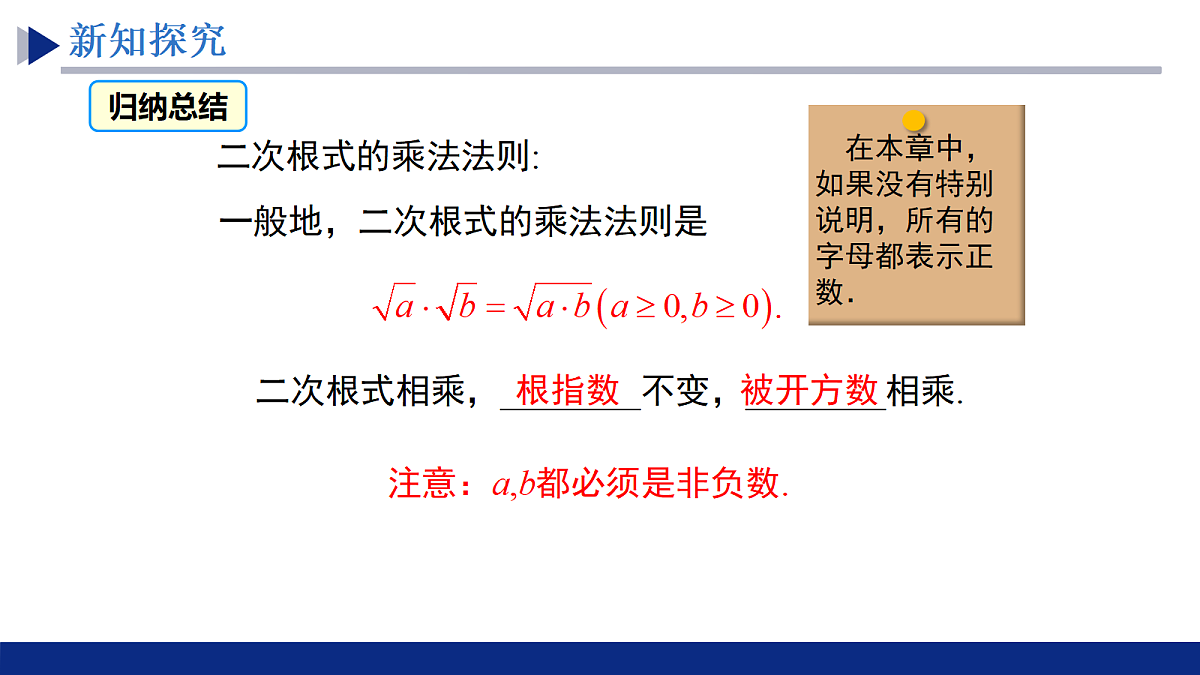 新知探究

归纳总结

二次根式的乘法法则:

一般地，二次根式的乘法法则是

$\sqrt{a}\cdot\sqrt{b}=\sqrt{a\cdot b}\left(a\geq 0,b\geq 0\right).$

二次根式相乘，根指数不变，被开方数相乘.

注意：$a,b$都必须是非负数.

在本章中，如果没有特别说明，所有的字母都表示正数.